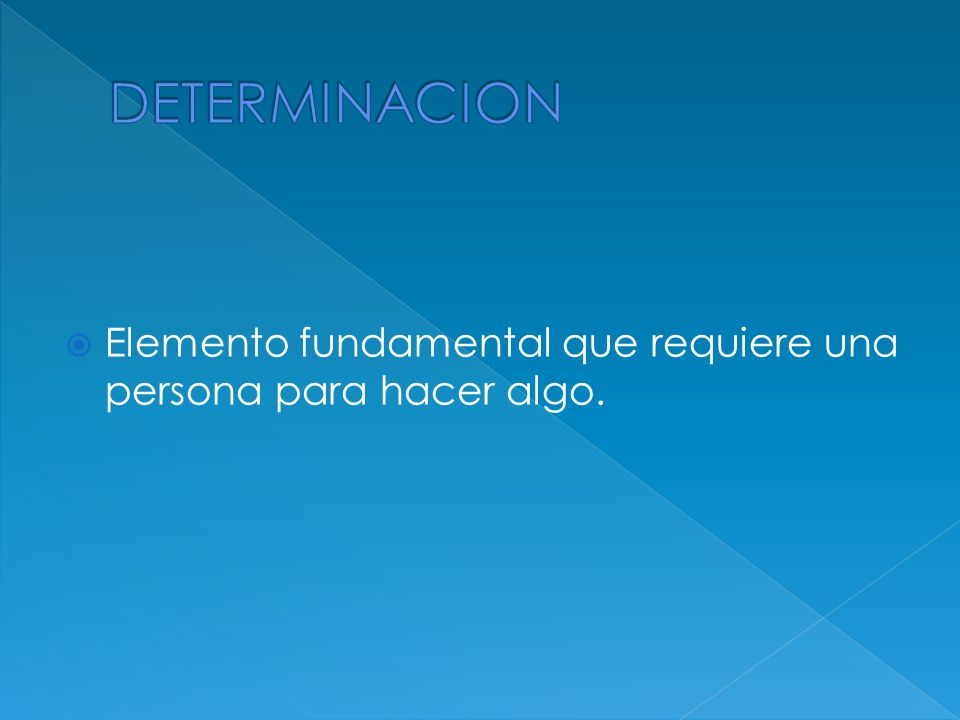 DETERMINACION

Elemento fundamental que requiere una persona para hacer algo.